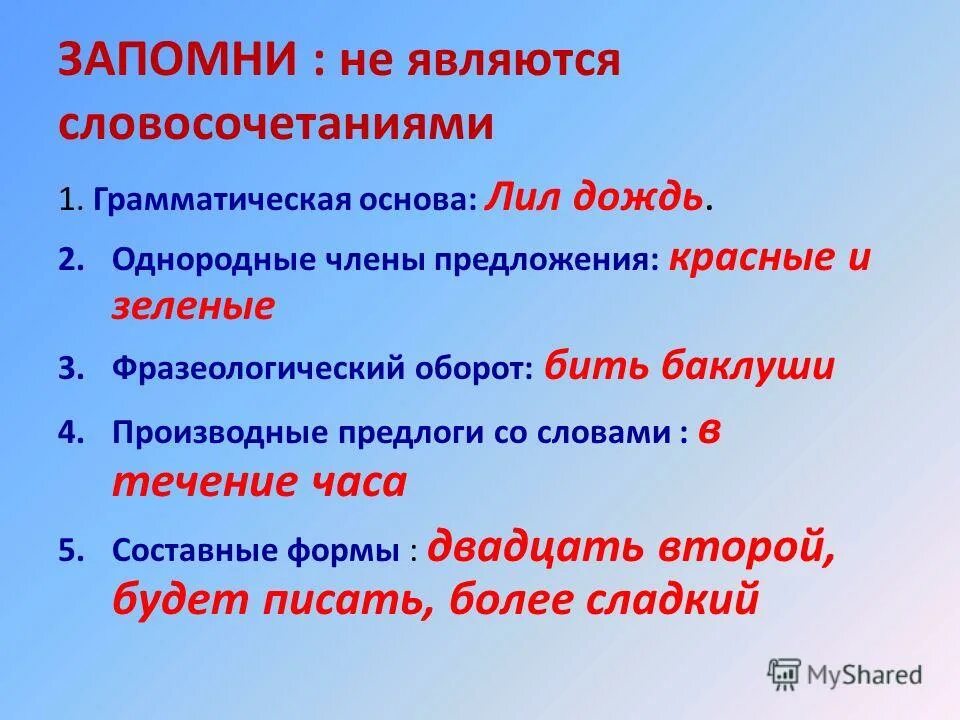 ЗАПОМНИ : не являются словосочетаниями

1. Грамматическая основа: Лил дождь.

2. Однородные члены предложения: красные и зеленые

3. Фразеологический оборот: бить баклуши

4. Производные предлоги со словами : в течение часа

5. Составные формы : двадцать второй, будет писать, более сладкий

MyShared